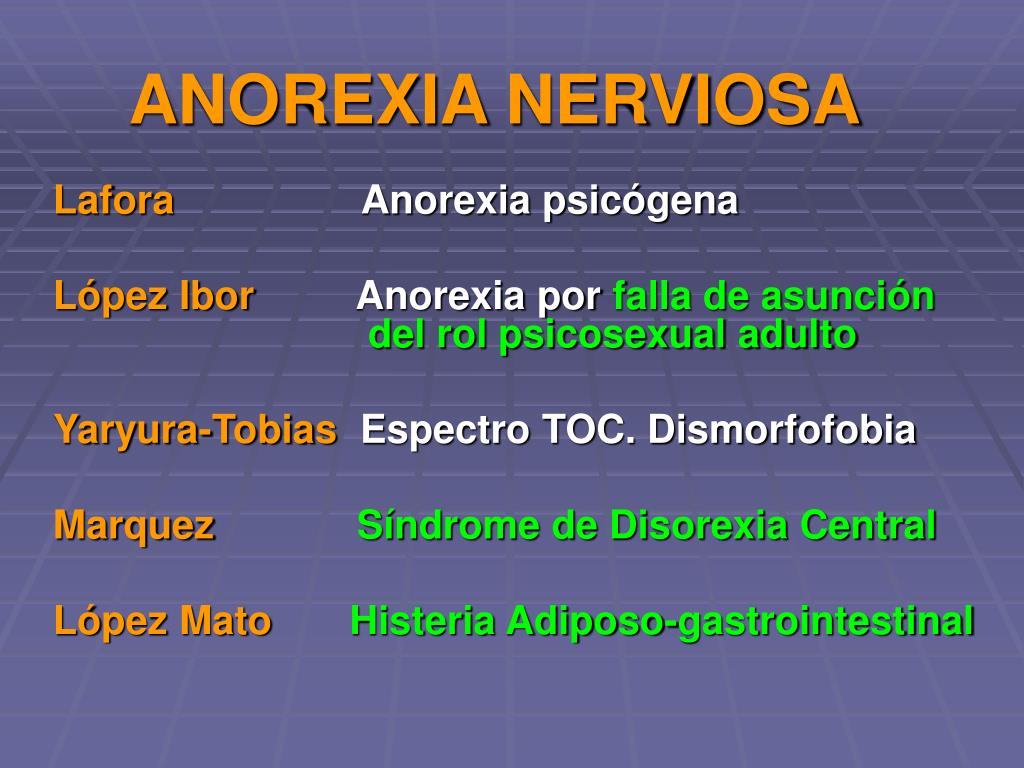 ANOREXIA NERVIOSA

Lafora Anorexia psicógena

López Ibor Anorexia por falla de asunción del rol psicosexual adulto

Yaryura-Tobias Espectro TOC. Dismorfofobia

Marquez Síndrome de Disorexia Central

López Mato Histeria Adiposo-gastrointestinal